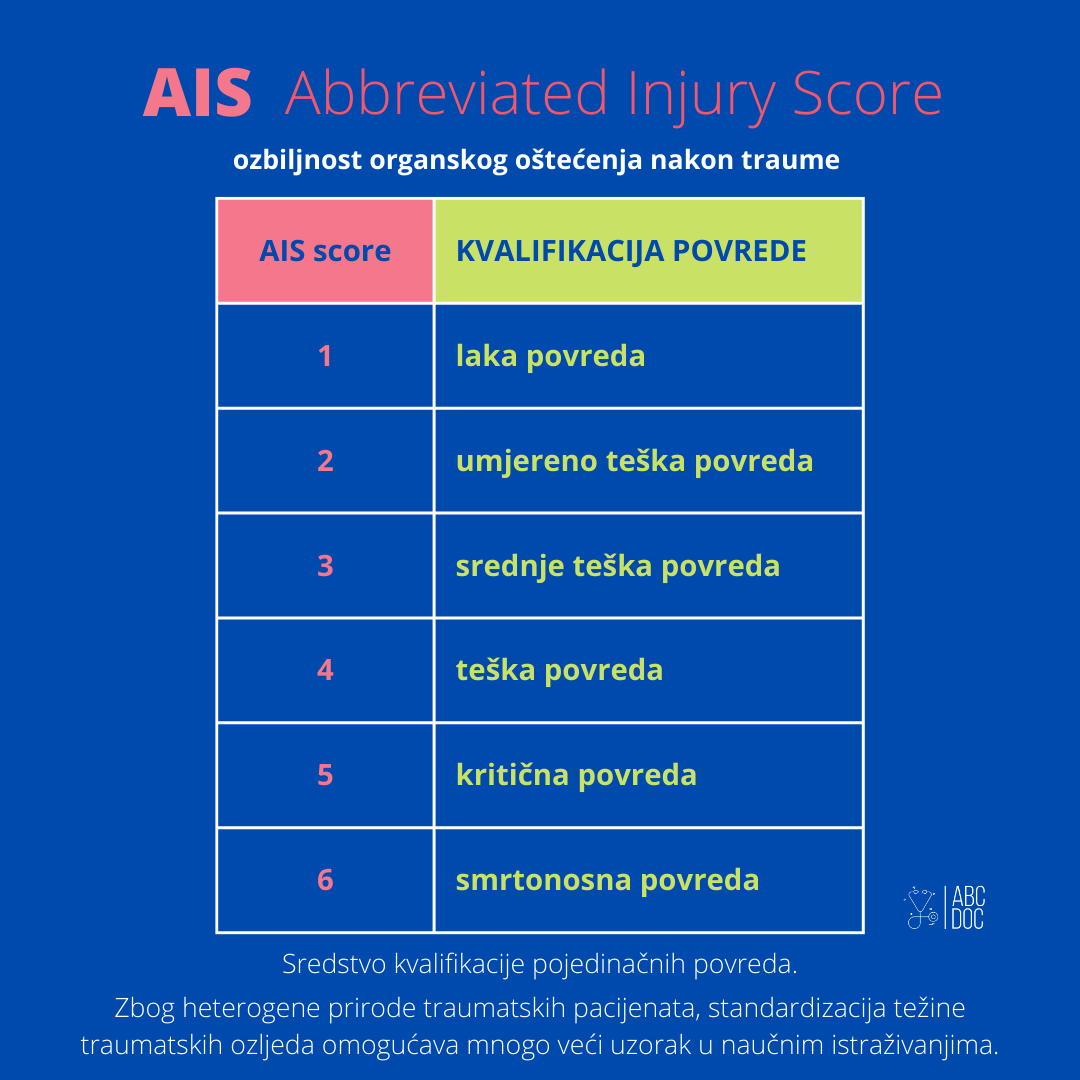 AIS Abbreviated Injury Score

ozbiljnost organskog oštećenja nakon traume

| AIS score | KVALIFIKACIJA POVREDE |
|---|---|
| 1 | laka povreda |
| 2 | umjereno teška povreda |
| 3 | srednje teška povreda |
| 4 | teška povreda |
| 5 | kritična povreda |
| 6 | smrtonosna povreda |

ABC DOC

Sredstvo kvalifikacije pojedinačnih povreda.

Zbog heterogene prirode traumatskih pacijenata, standardizacija težine traumatskih ozljeda omogućava mnogo veći uzorak u naučnim istraživanjima.